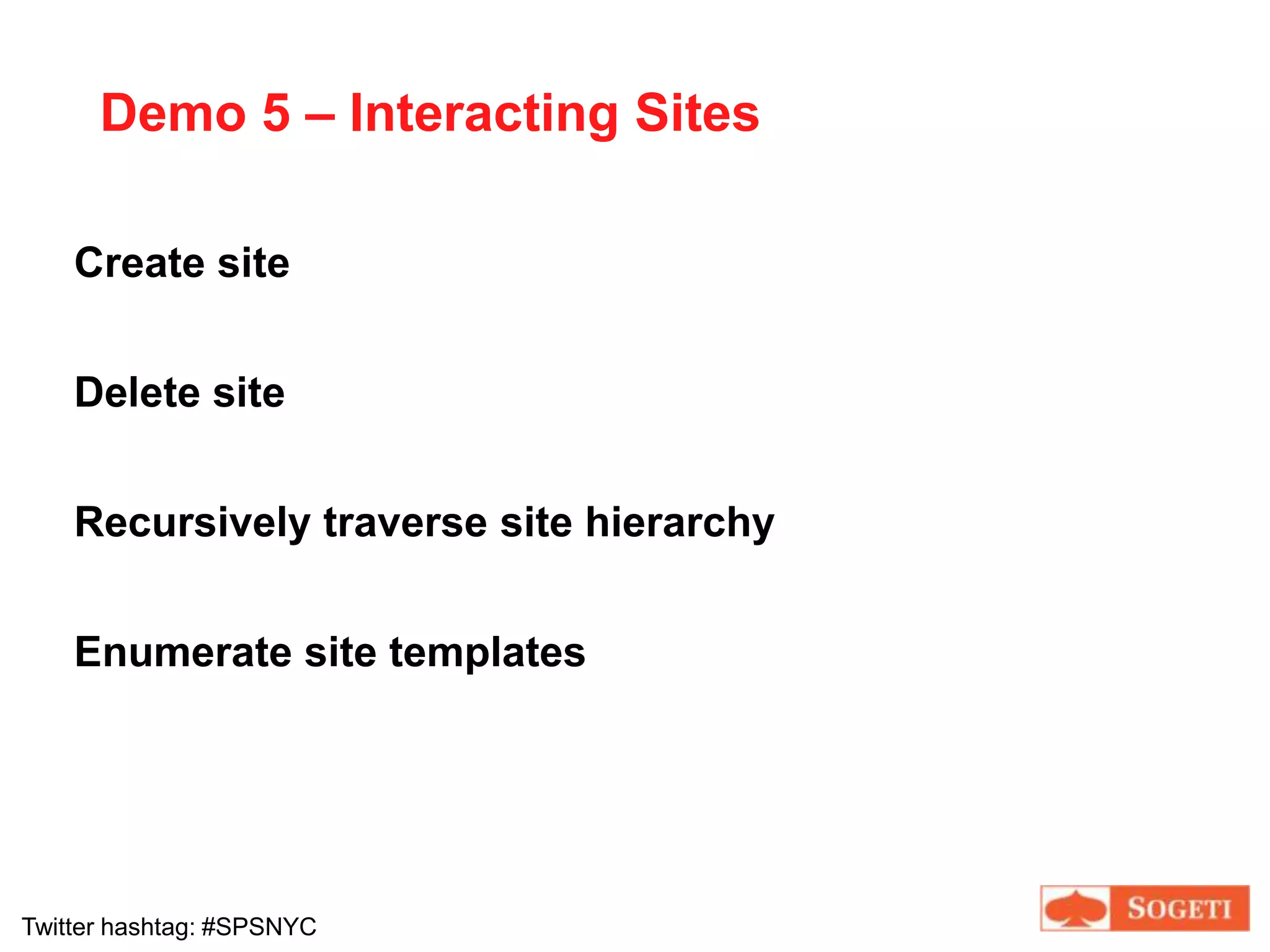 Demo 5 – Interacting Sites

Create site

Delete site

Recursively traverse site hierarchy

Enumerate site templates

Twitter hashtag: #SPSNYC

SOGETI